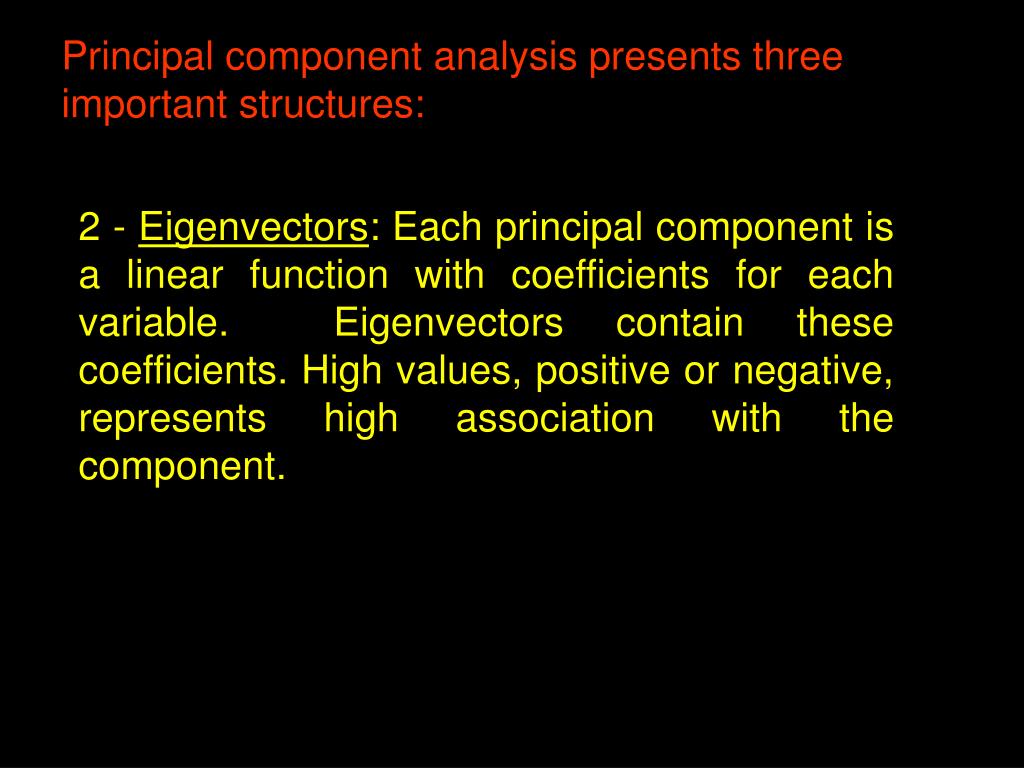 Principal component analysis presents three important structures:

2 - Eigenvectors: Each principal component is a linear function with coefficients for each variable. Eigenvectors contain these coefficients. High values, positive or negative, represents high association with the component.